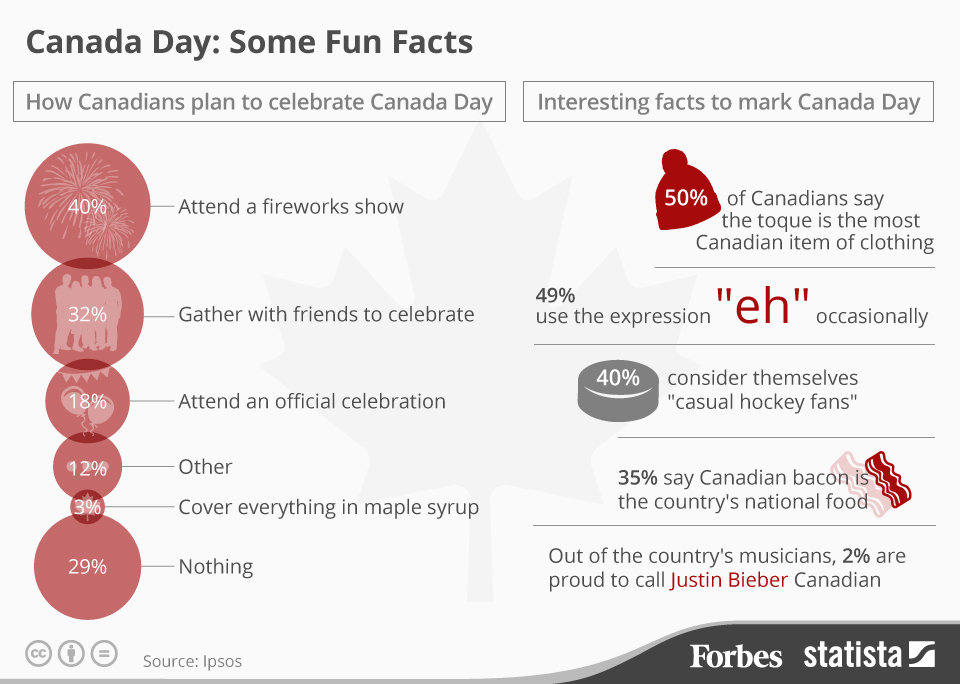 Canada Day: Some Fun Facts

How Canadians plan to celebrate Canada Day

40% Attend a fireworks show

32% Gather with friends to celebrate

18% Attend an official celebration

12% Other

3% Cover everything in maple syrup

29% Nothing

Interesting facts to mark Canada Day

50% of Canadians say the toque is the most Canadian item of clothing

49% use the expression "eh" occasionally

40% consider themselves "casual hockey fans"

35% say Canadian bacon is the country's national food

Out of the country's musicians, 2% are proud to call Justin Bieber Canadian

Source: Ipsos

Forbes statista